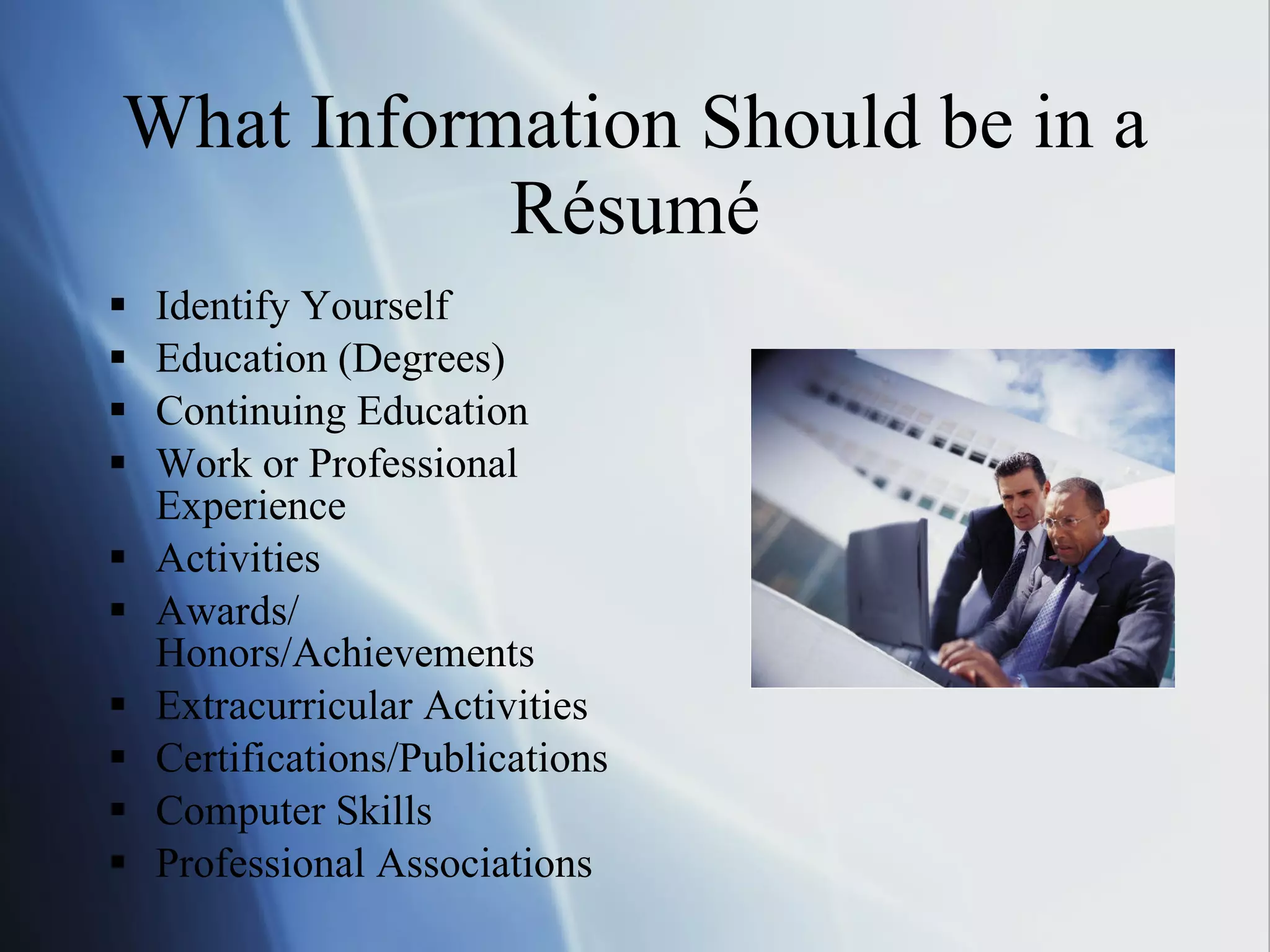 What Information Should be in a Résumé

▪ Identify Yourself
▪ Education (Degrees)
▪ Continuing Education
▪ Work or Professional Experience
▪ Activities
▪ Awards/ Honors/Achievements
▪ Extracurricular Activities
▪ Certifications/Publications
▪ Computer Skills
▪ Professional Associations